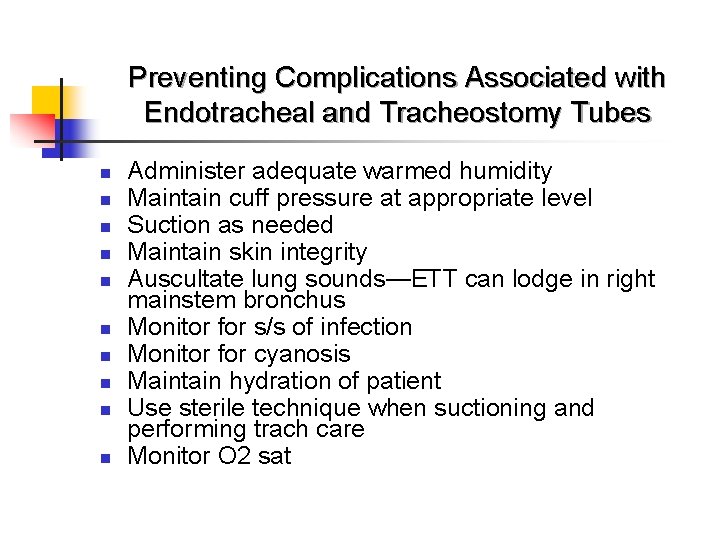 Preventing Complications Associated with Endotracheal and Tracheostomy Tubes

- Administer adequate warmed humidity
- Maintain cuff pressure at appropriate level
- Suction as needed
- Maintain skin integrity
- Auscultate lung sounds—ETT can lodge in right mainstem bronchus
- Monitor for s/s of infection
- Monitor for cyanosis
- Maintain hydration of patient
- Use sterile technique when suctioning and performing trach care
- Monitor O2 sat